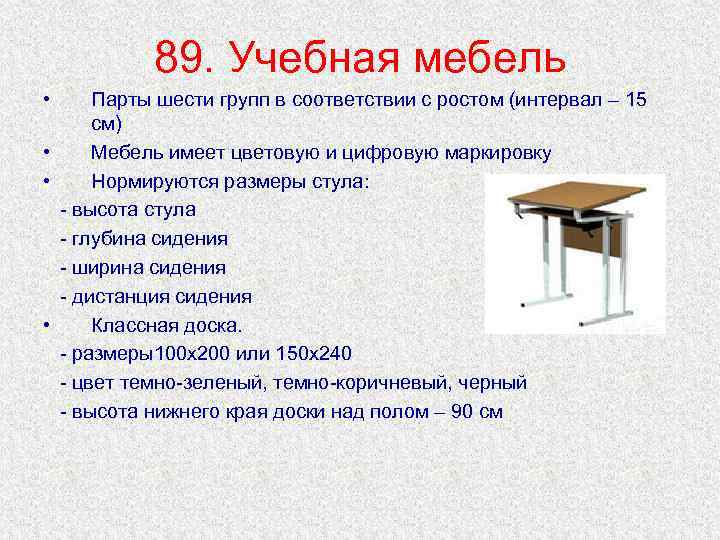 89. Учебная мебель

• Парты шести групп в соответствии с ростом (интервал – 15 см)

• Мебель имеет цветовую и цифровую маркировку

• Нормируются размеры стула:

- высота стула

- глубина сидения

- ширина сидения

- дистанция сидения

• Классная доска.

- размеры100х200 или 150х240

- цвет темно-зеленый, темно-коричневый, черный

- высота нижнего края доски над полом – 90 см